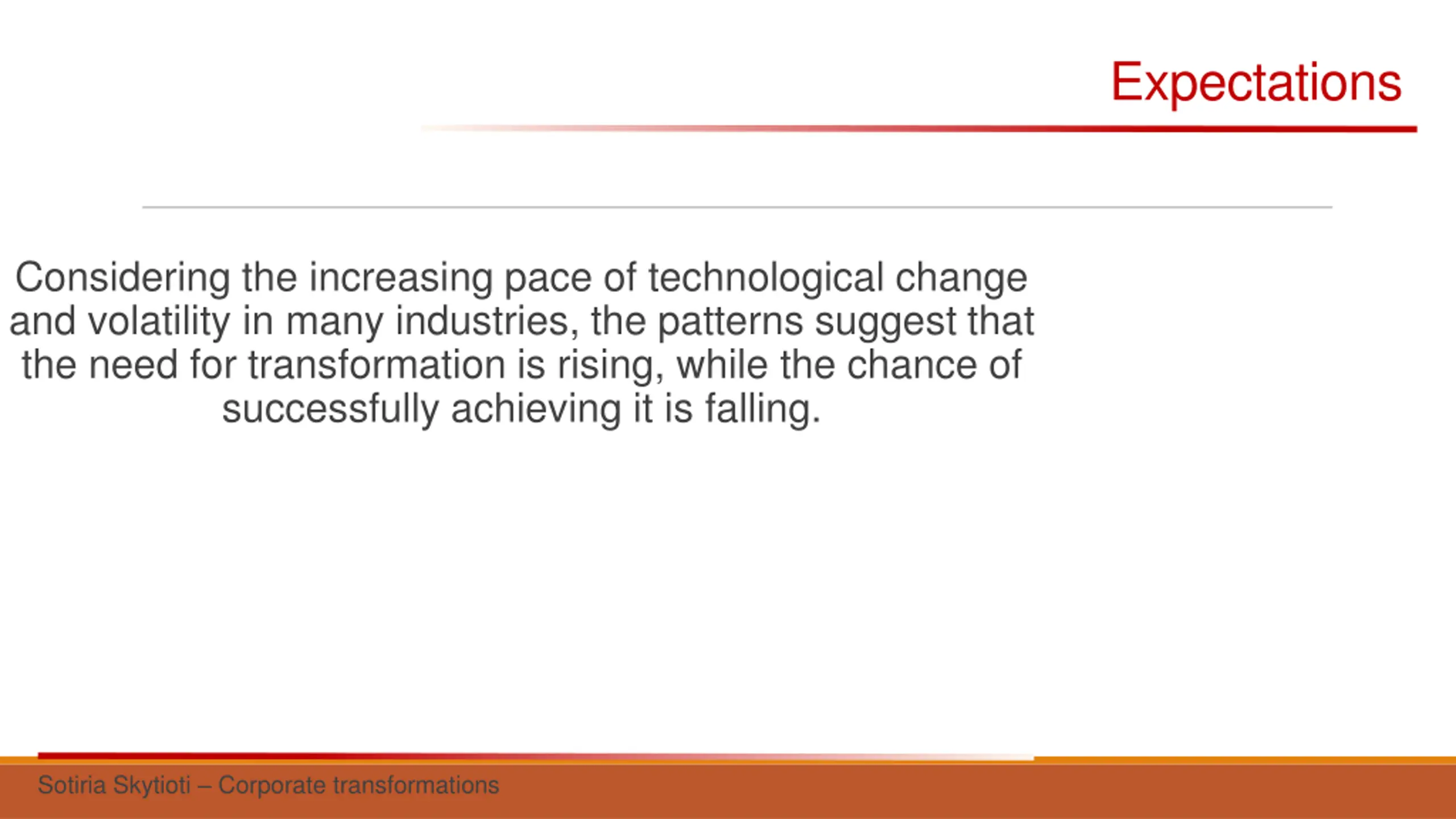 Expectations

Considering the increasing pace of technological change and volatility in many industries, the patterns suggest that the need for transformation is rising, while the chance of successfully achieving it is falling.

Sotiria Skytioti – Corporate transformations